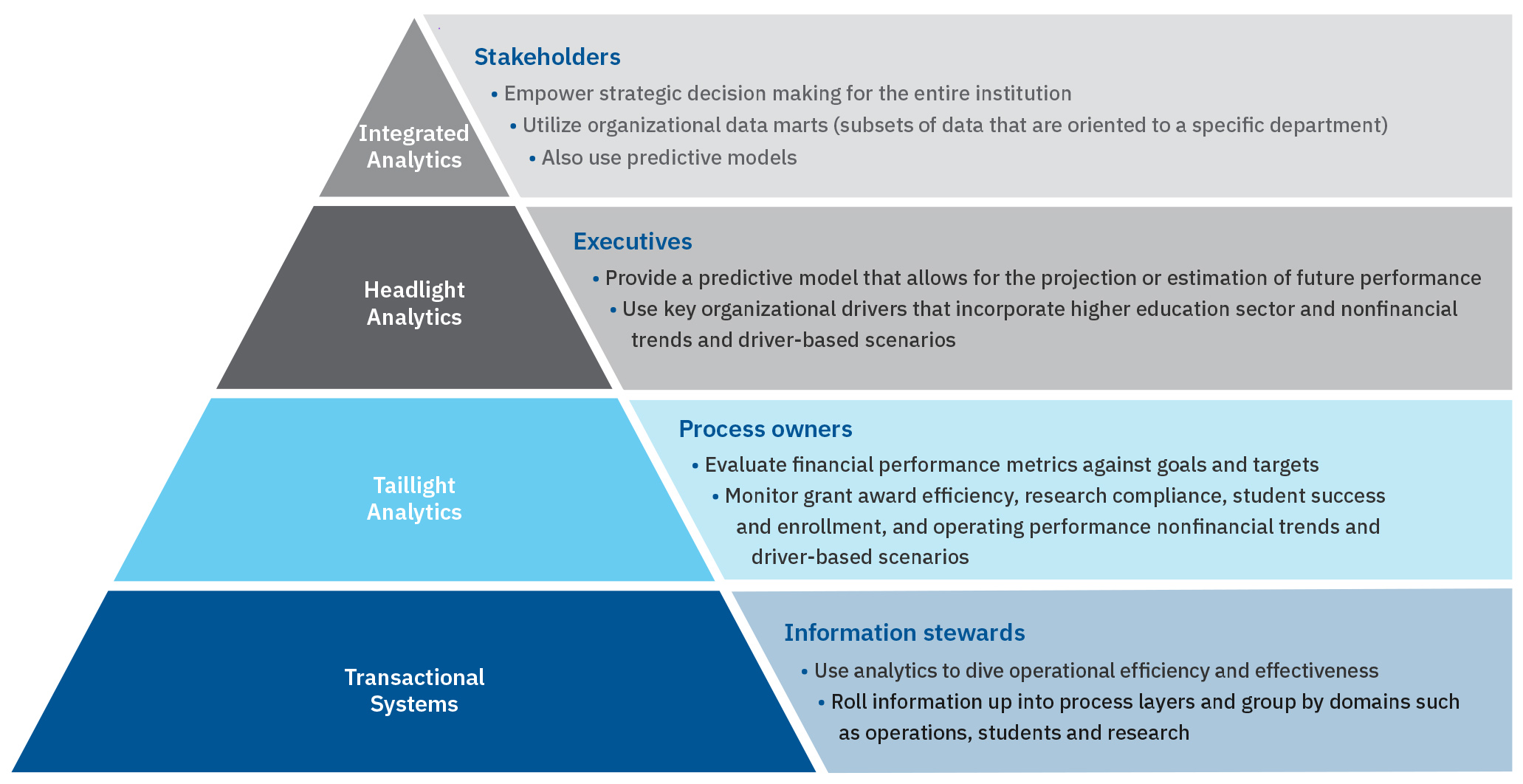 Integrated Analytics

Stakeholders
• Empower strategic decision making for the entire institution
• Utilize organizational data marts (subsets of data that are oriented to a specific department)
• Also use predictive models

Headlight Analytics

Executives
• Provide a predictive model that allows for the projection or estimation of future performance
• Use key organizational drivers that incorporate higher education sector and nonfinancial trends and driver-based scenarios

Taillight Analytics

Process owners
• Evaluate financial performance metrics against goals and targets
• Monitor grant award efficiency, research compliance, student success and enrollment, and operating performance nonfinancial trends and driver-based scenarios

Transactional Systems

Information stewards
• Use analytics to dive operational efficiency and effectiveness
• Roll information up into process layers and group by domains such as operations, students and research